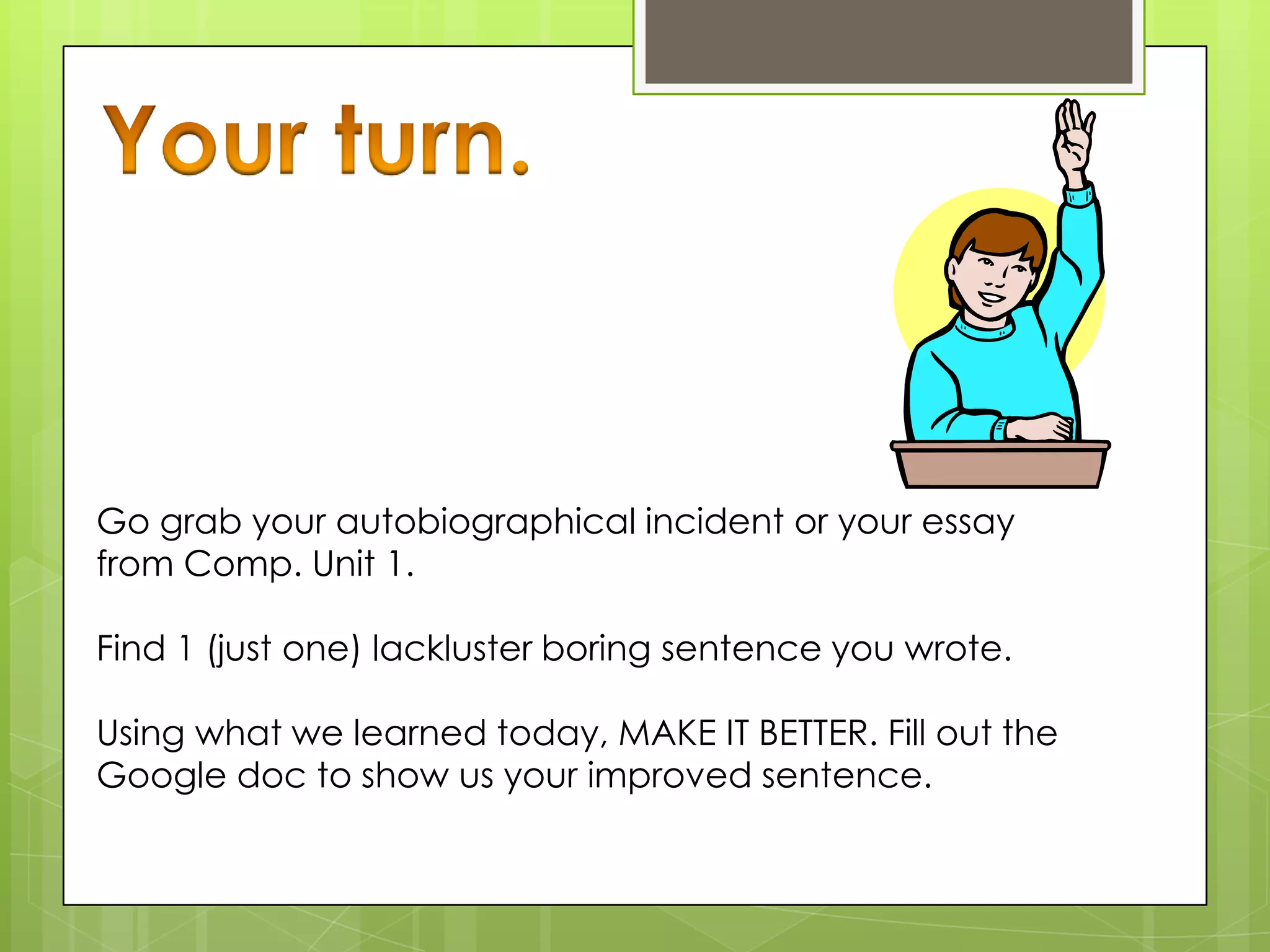 Your turn.

Go grab your autobiographical incident or your essay from Comp. Unit 1.

Find 1 (just one) lackluster boring sentence you wrote.

Using what we learned today, MAKE IT BETTER. Fill out the Google doc to show us your improved sentence.